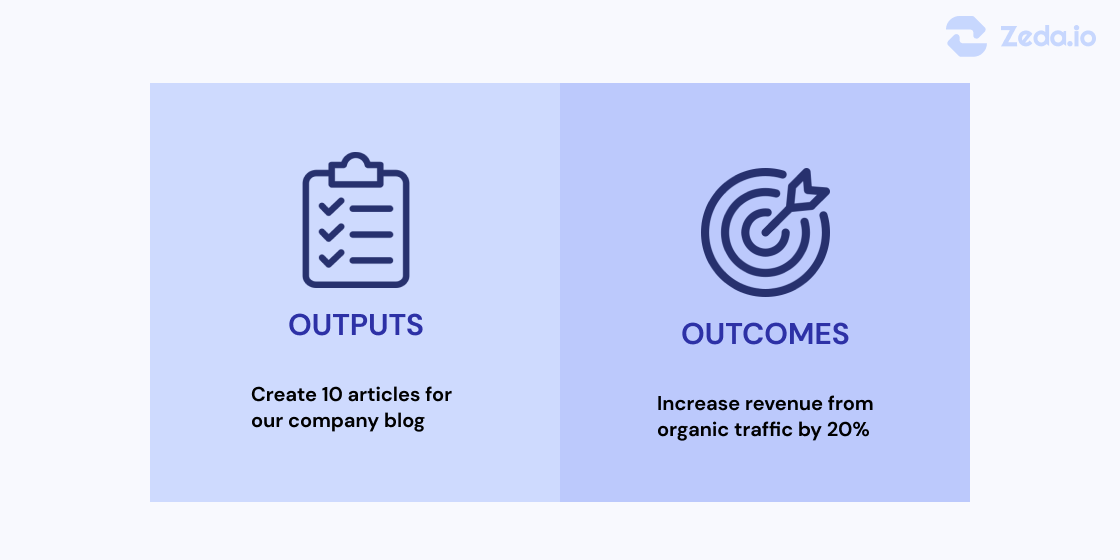 Zeda.io

OUTPUTS

Create 10 articles for our company blog

OUTCOMES

Increase revenue from organic traffic by 20%